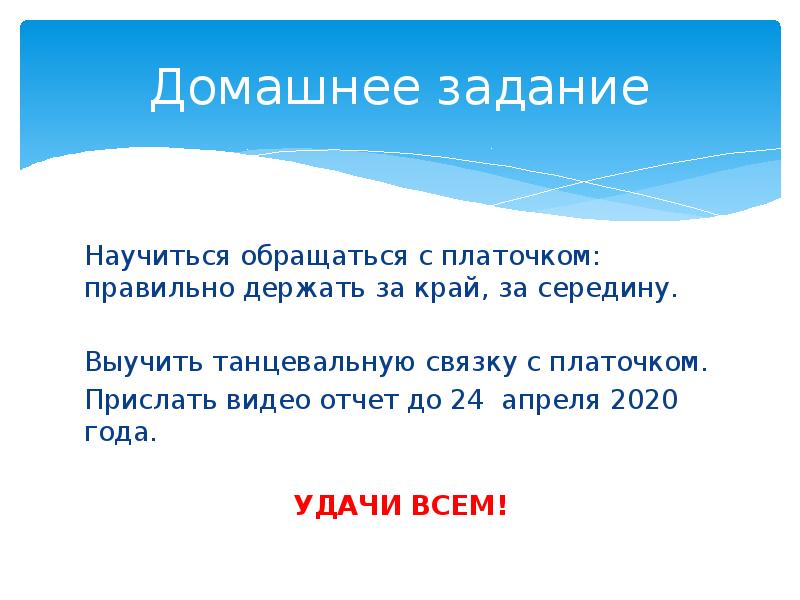 Домашнее задание

Научиться обращаться с платочком: правильно держать за край, за середину.

Выучить танцевальную связку с платочком.

Прислать видео отчет до 24 апреля 2020 года.

УДАЧИ ВСЕМ!